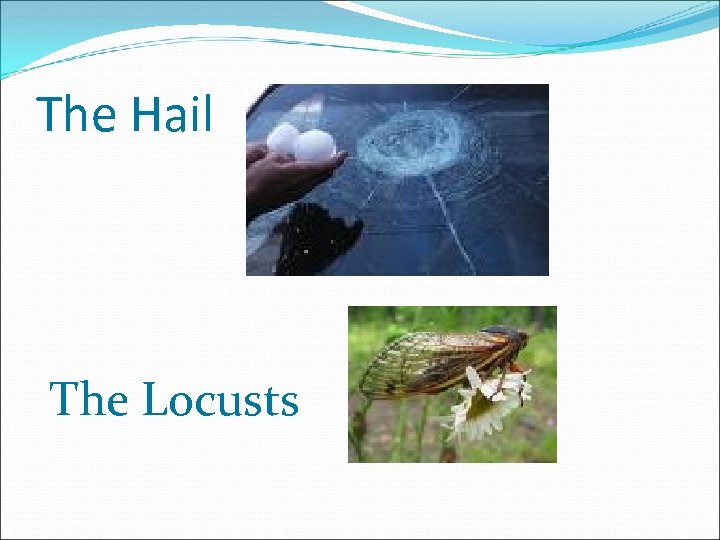 The Hail

The Locusts